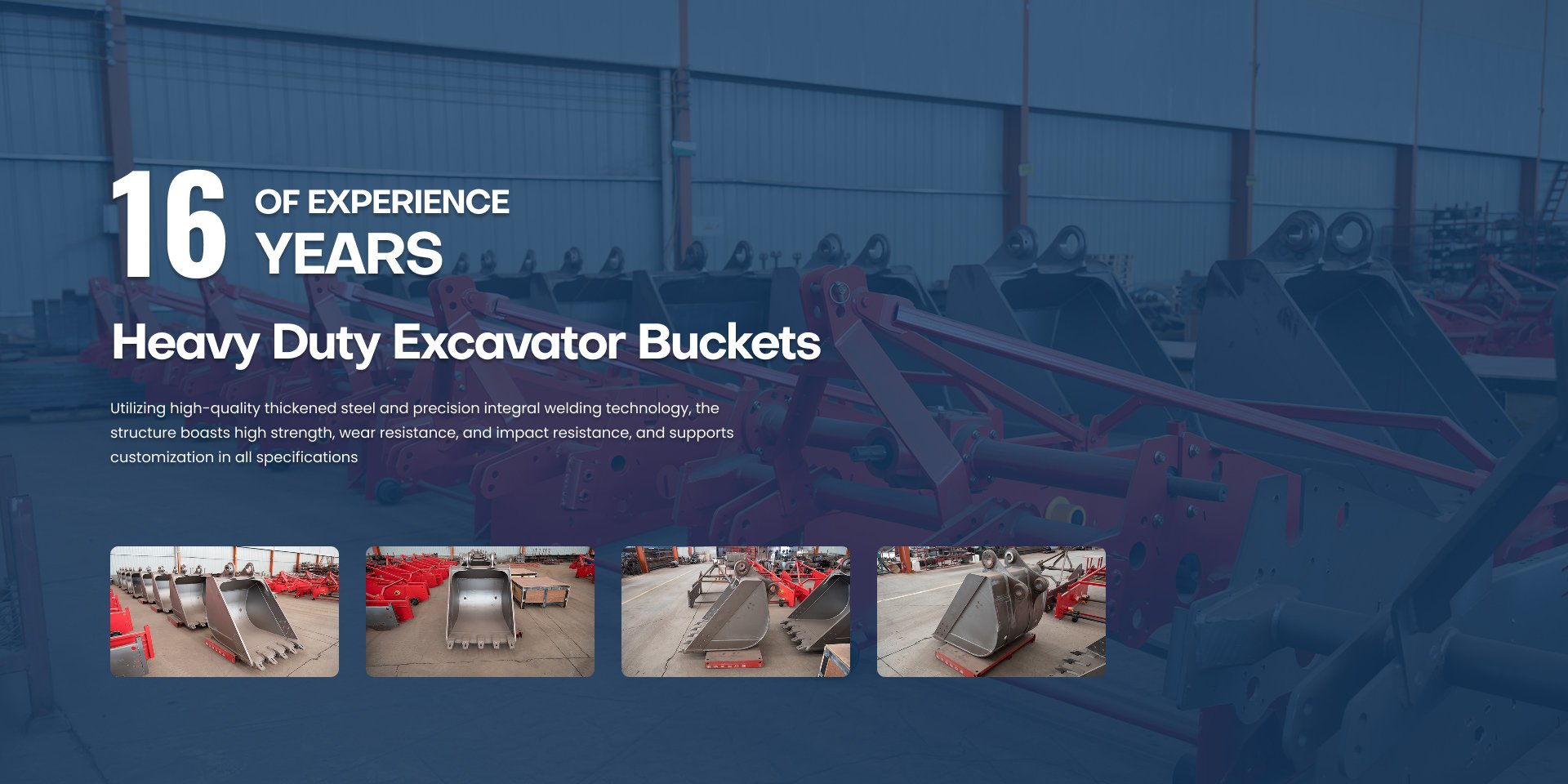 16 OF EXPERIENCE YEARS

Heavy Duty Excavator Buckets

Utilizing high-quality thickened steel and precision integral welding technology, the structure boasts high strength, wear resistance, and impact resistance, and supports customization in all specifications